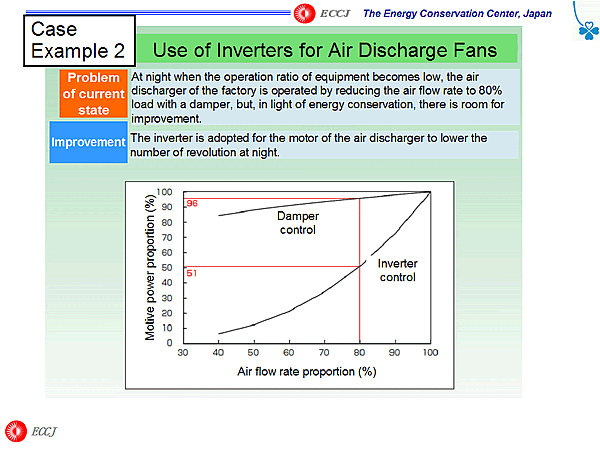 ECCJ The Energy Conservation Center, Japan

Case Example 2

Use of Inverters for Air Discharge Fans

Problem of current state

At night when the operation ratio of equipment becomes low, the air discharger of the factory is operated by reducing the air flow rate to 80% load with a damper, but, in light of energy conservation, there is room for improvement.

Improvement

The inverter is adopted for the motor of the air discharger to lower the number of revolution at night.

Motive power proportion (%)

100
90
80
70
60
50
40
30
20
10
0

96

51

Damper control

Inverter control

30 40 50 60 70 80 90 100

Air flow rate proportion (%)

ECCJ